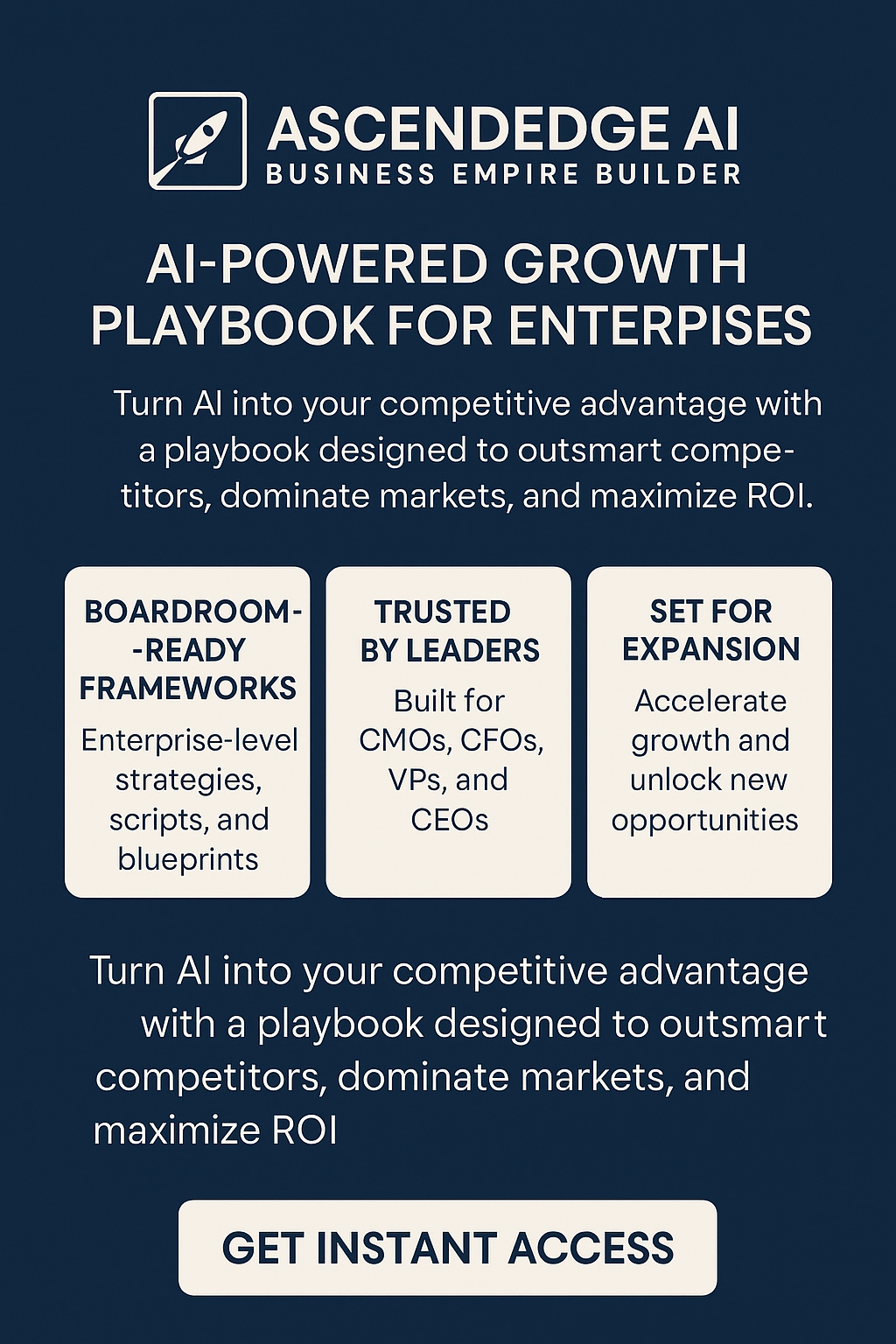 ASCENDEDGE AI
BUSINESS EMPIRE BUILDER

AI-POWERED GROWTH PLAYBOOK FOR ENTERPISES

Turn AI into your competitive advantage with a playbook designed to outsmart competitors, dominate markets, and maximize ROI.

BOARDROOM--READY FRAMEWORKS
Enterprise-level strategies, scripts, and blueprints

TRUSTED BY LEADERS
Built for CMOs, CFOs, VPs, and CEOs

SET FOR EXPANSION
Accelerate growth and unlock new opportunities

Turn AI into your competitive advantage with a playbook designed to outsmart competitors, dominate markets, and maximize ROI

GET INSTANT ACCESS